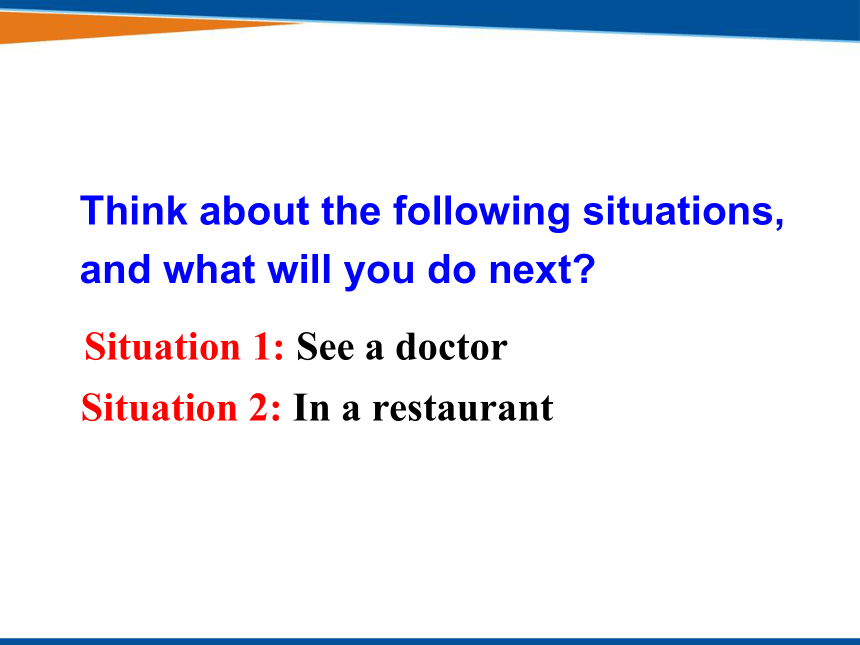 Think about the following situations, and what will you do next?

Situation 1: See a doctor

Situation 2: In a restaurant